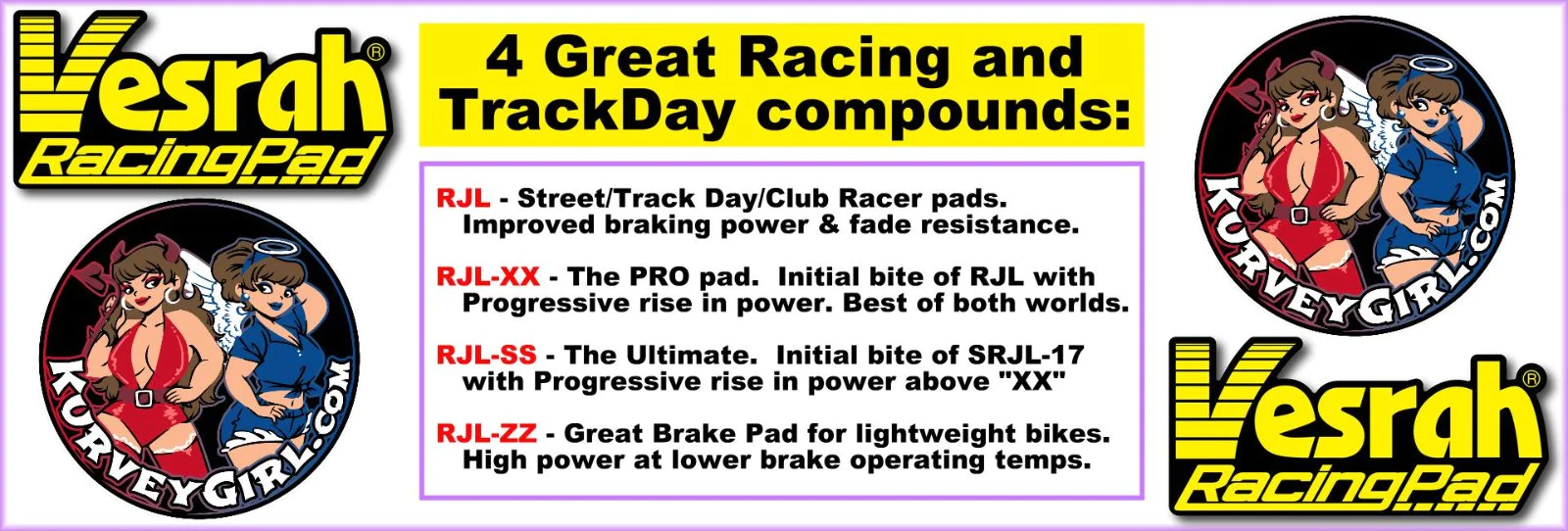 Vesrah®
RacingPad

KURVEYGIRL.COM

4 Great Racing and TrackDay compounds:

RJL - Street/Track Day/Club Racer pads. Improved braking power & fade resistance.

RJL-XX - The PRO pad. Initial bite of RJL with Progressive rise in power. Best of both worlds.

RJL-SS - The Ultimate. Initial bite of SRJL-17 with Progressive rise in power above "XX"

RJL-ZZ - Great Brake Pad for lightweight bikes. High power at lower brake operating temps.

KURVEYGIRL.COM

Vesrah®
RacingPad